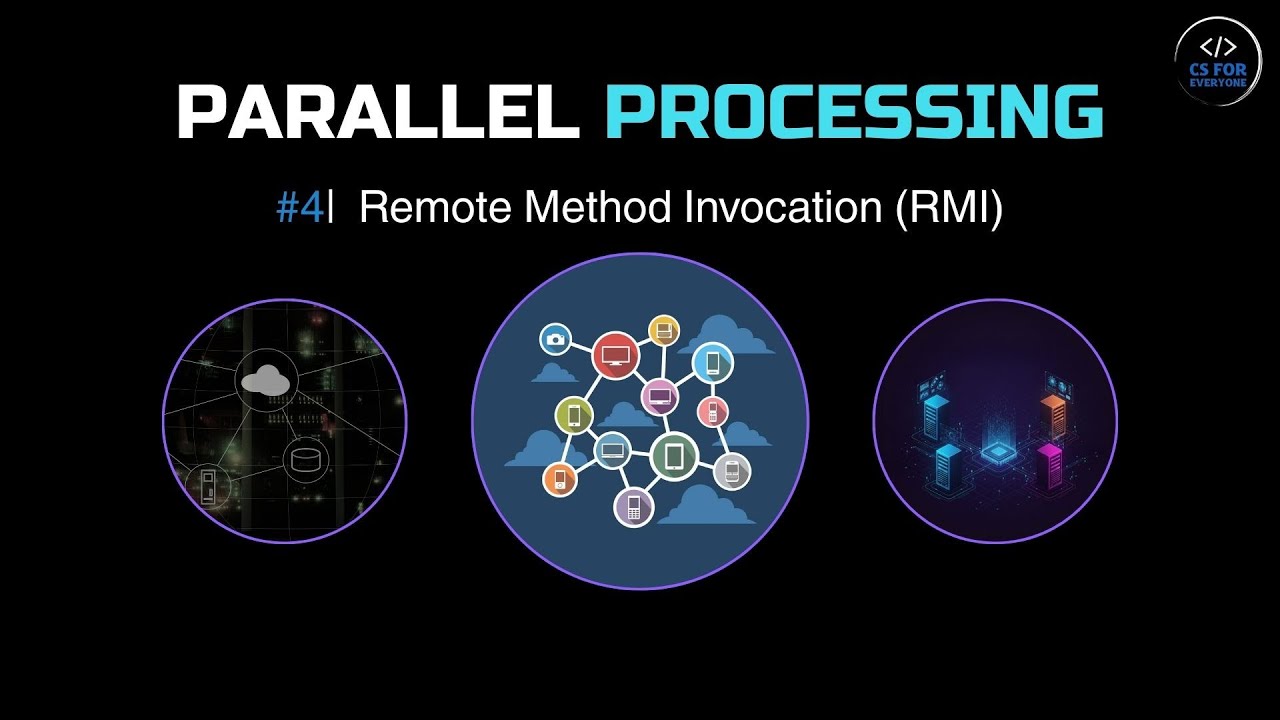 </>
CS FOR EVERYONE

PARALLEL PROCESSING

#4| Remote Method Invocation (RMI)